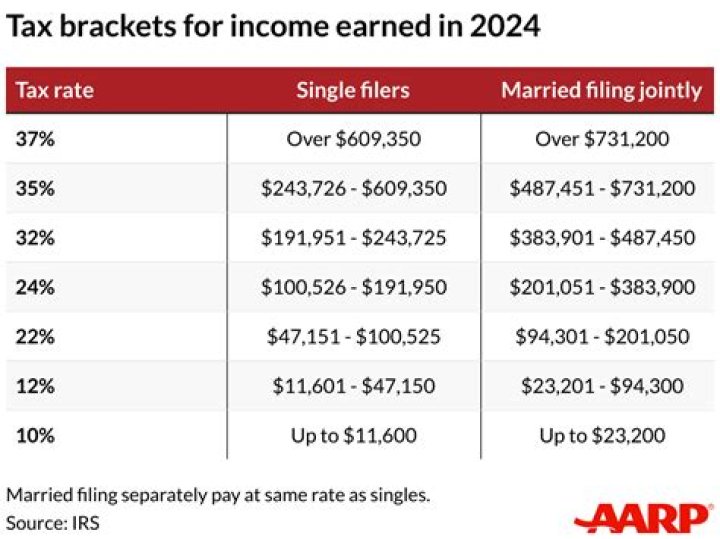 Tax brackets for income earned in 2024

| Tax rate | Single filers | Married filing jointly |
|---|---|---|
| 37% | Over \$609,350 | Over \$731,200 |
| 35% | \$243,726 - \$609,350 | \$487,451 - \$731,200 |
| 32% | \$191,951 - \$243,725 | \$383,901 - \$487,450 |
| 24% | \$100,526 - \$191,950 | \$201,051 - \$383,900 |
| 22% | \$47,151 - \$100,525 | \$94,301 - \$201,050 |
| 12% | \$11,601 - \$47,150 | \$23,201 - \$94,300 |
| 10% | Up to \$11,600 | Up to \$23,200 |

Married filing separately pay at same rate as singles.
Source: IRS

AARP